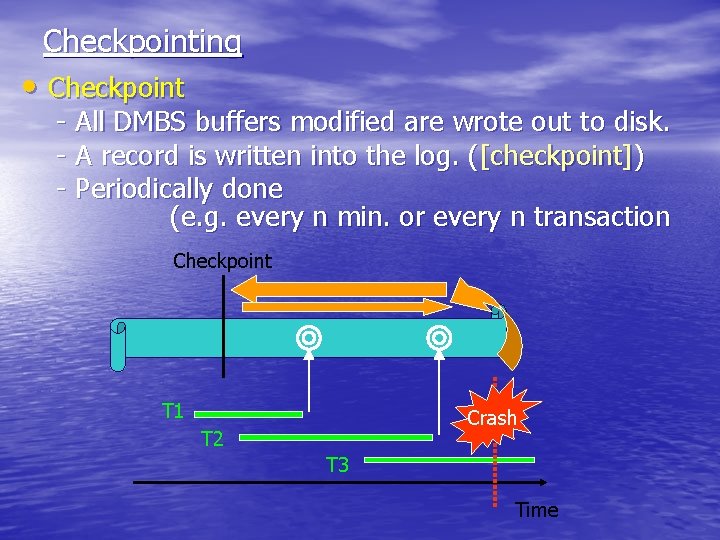 Checkpointing

• Checkpoint
- All DMBS buffers modified are wrote out to disk.
- A record is written into the log. ([checkpoint])
- Periodically done
(e.g. every n min. or every n transaction

Checkpoint

T1

T2

T3

Crash

Time